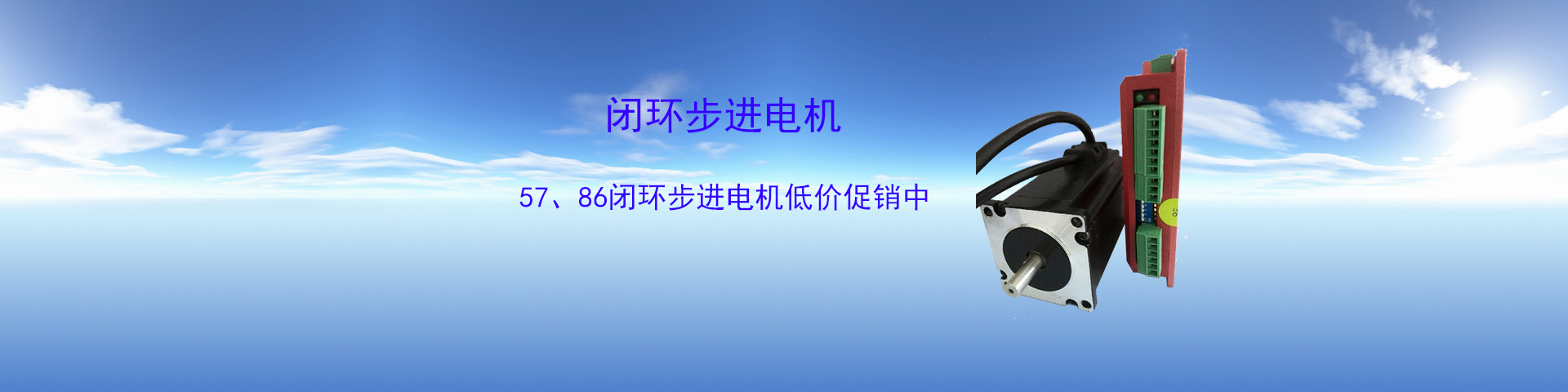 闭环步进电机

57、86闭环步进电机低价促销中